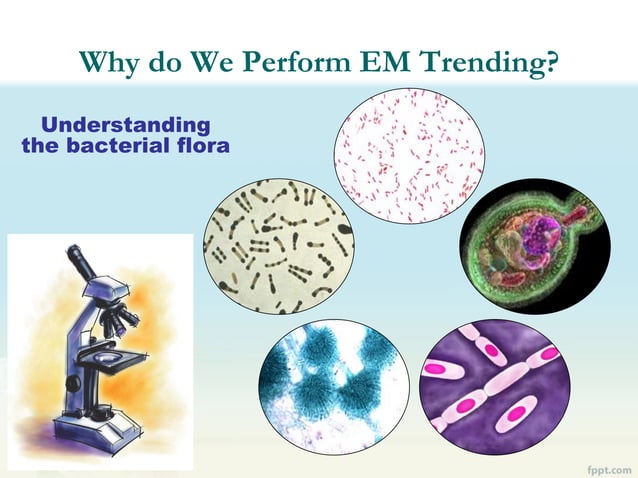 Why do We Perform EM Trending?

Understanding the bacterial flora

fppt.com